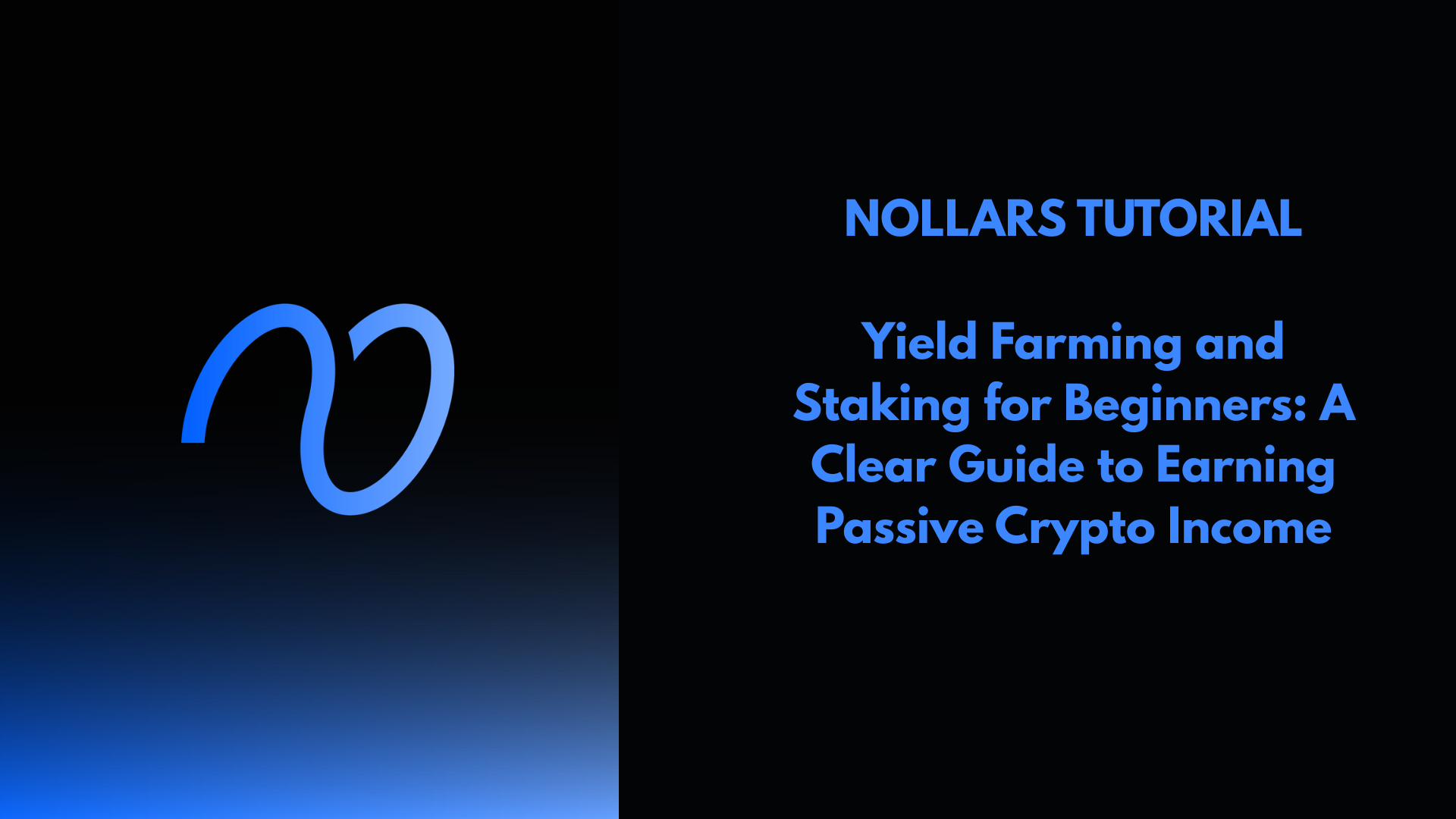 NOLLARS TUTORIAL

Yield Farming and Staking for Beginners: A Clear Guide to Earning Passive Crypto Income